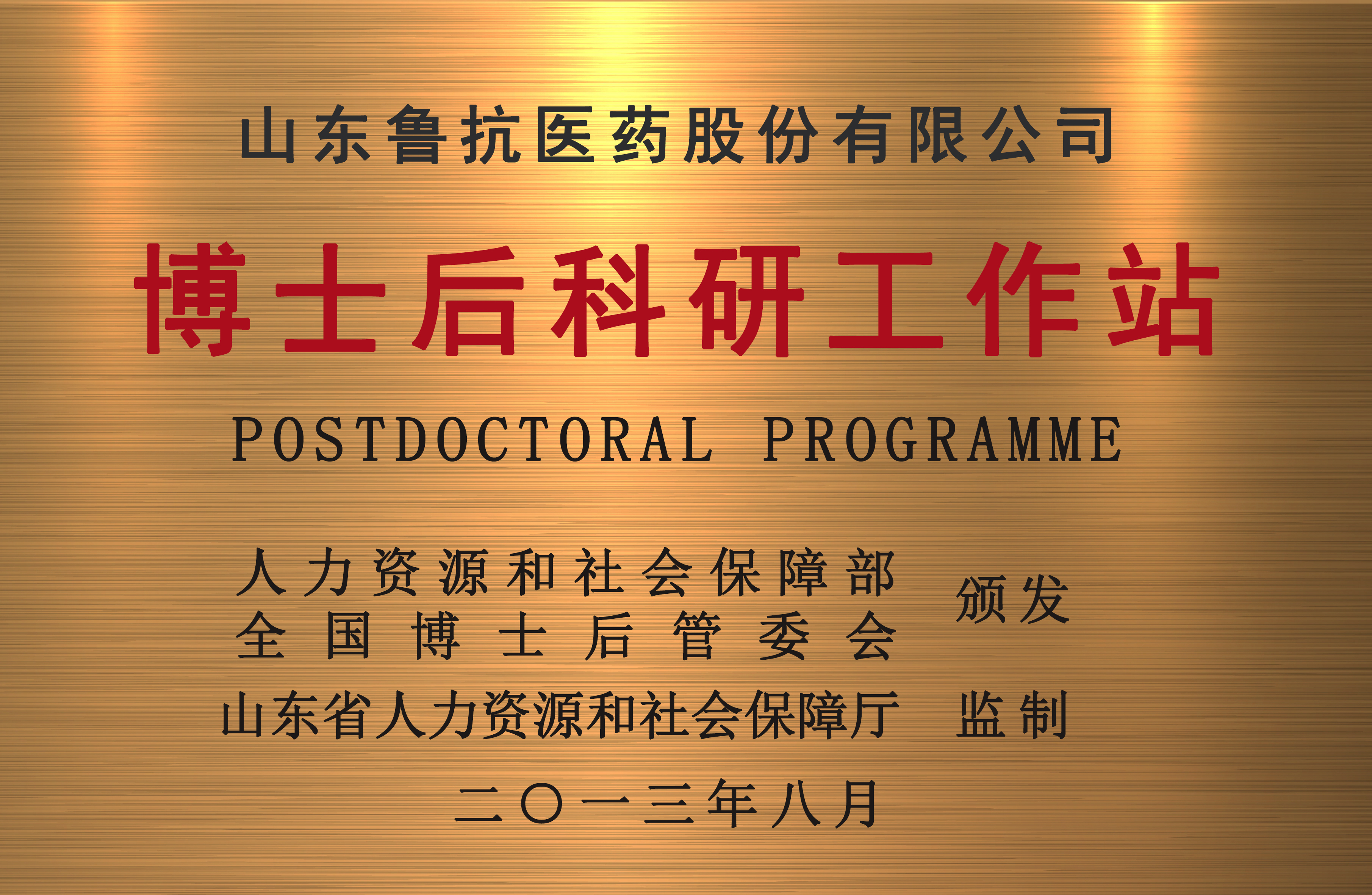 山东鲁抗医药股份有限公司

博士后科研工作站

POSTDOCTORAL PROGRAMME

人力资源和社会保障部
全国博士后管委会 颁发

山东省人力资源和社会保障厅 监制

二〇一三年八月